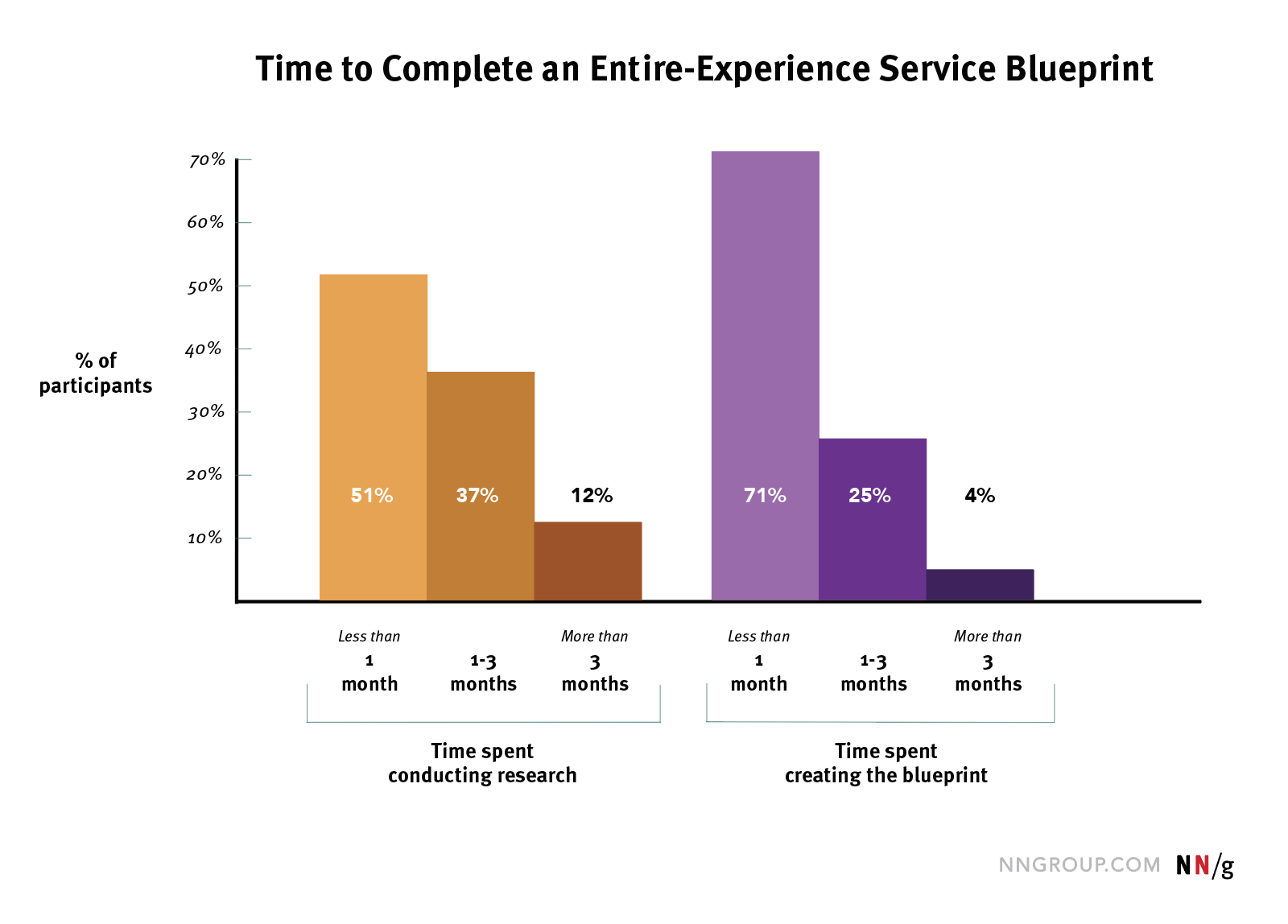 Time to Complete an Entire-Experience Service Blueprint

% of participants

70%
60%
50%
40%
30%
20%
10%

51%
37%
12%
71%
25%
4%

Less than 1 month
1-3 months
More than 3 months
Less than 1 month
1-3 months
More than 3 months

Time spent conducting research

Time spent creating the blueprint

NNGROUP.COM NN/g